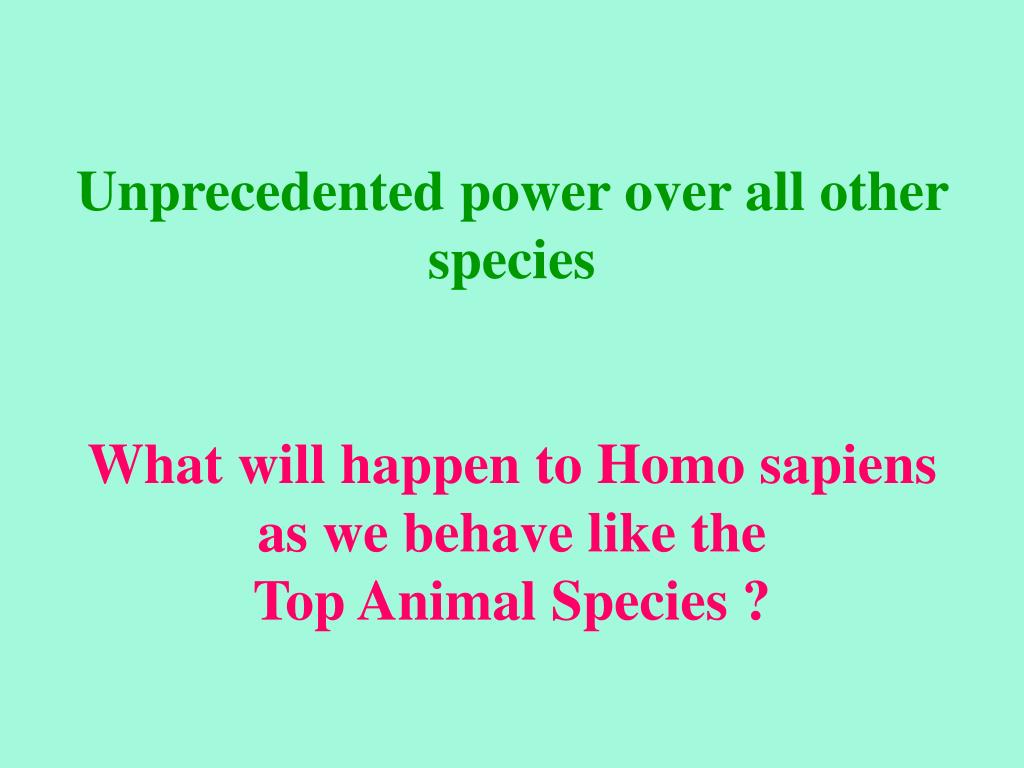 Unprecedented power over all other species

What will happen to Homo sapiens as we behave like the
Top Animal Species ?